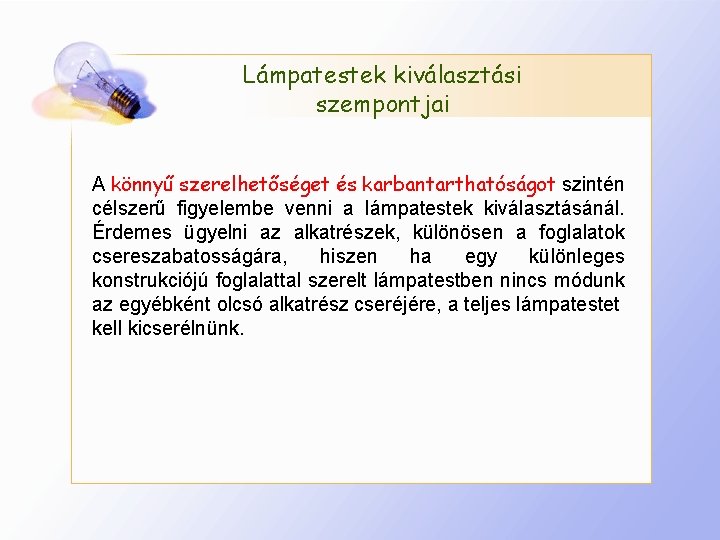 Lámpatestek kiválasztási szempontjai

A könnyű szerelhetőséget és karbantarthatóságot szintén célszerű figyelembe venni a lámpatestek kiválasztásánál. Érdemes ügyelni az alkatrészek, különösen a foglalatok csereszabatosságára, hiszen ha egy különleges konstrukciójú foglalattal szerelt lámpatestben nincs módunk az egyébként olcsó alkatrész cseréjére, a teljes lámpatestet kell kicserélnünk.